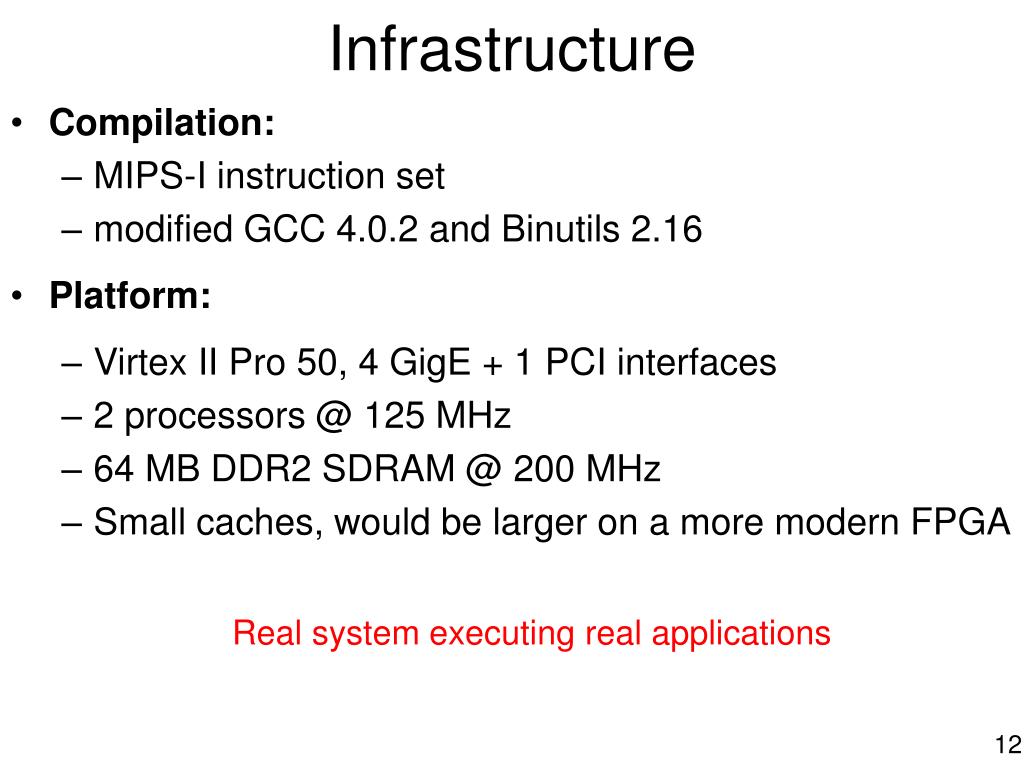 Infrastructure

• Compilation:
– MIPS-I instruction set
– modified GCC 4.0.2 and Binutils 2.16

• Platform:
– Virtex II Pro 50, 4 GigE + 1 PCI interfaces
– 2 processors @ 125 MHz
– 64 MB DDR2 SDRAM @ 200 MHz
– Small caches, would be larger on a more modern FPGA

Real system executing real applications

12